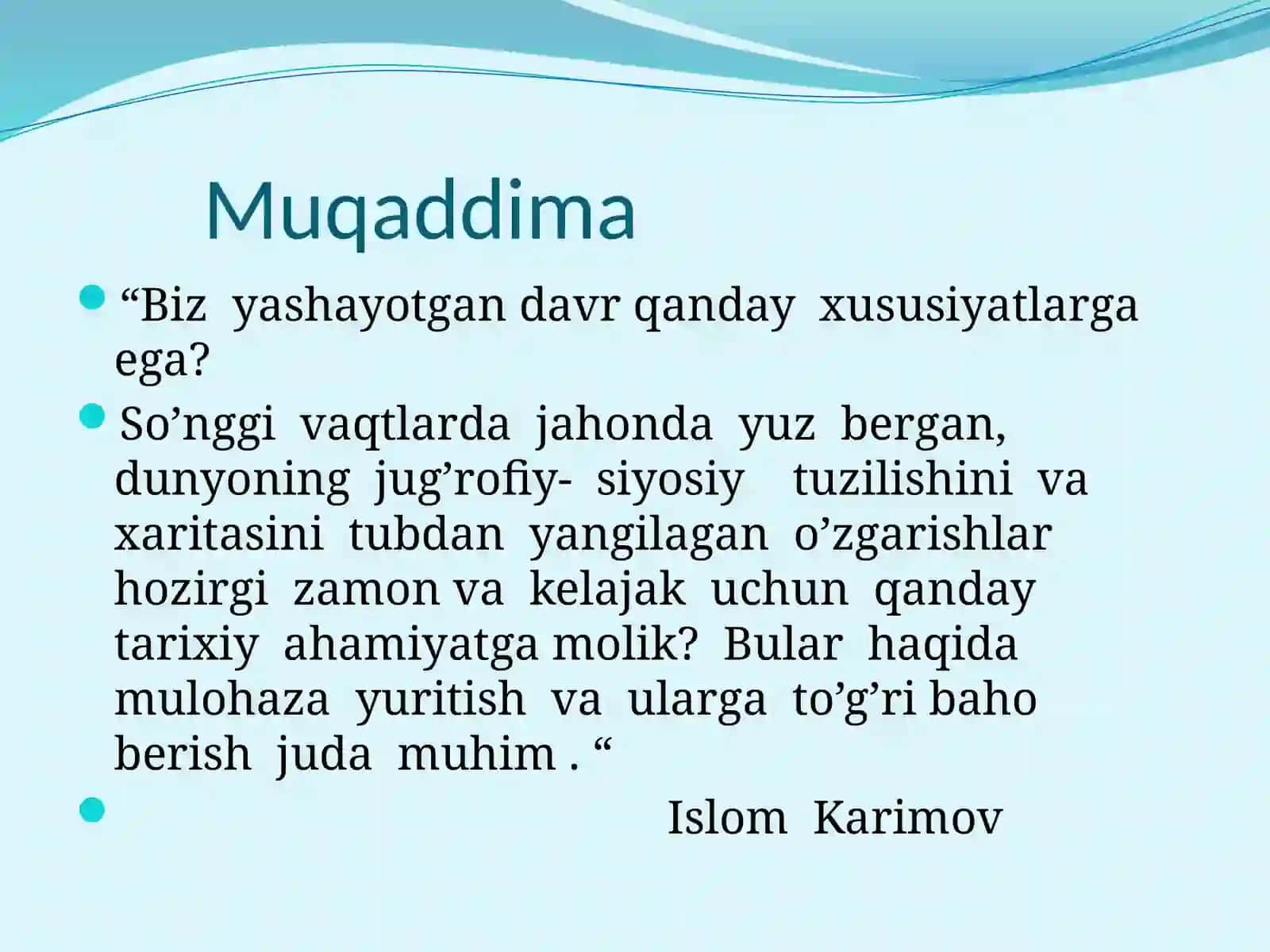 Muqaddima

“Biz yashayotgan davr qanday xususiyatlarga ega?

So’nggi vaqtlarda jahonda yuz bergan, dunyoning jug’rofiy- siyosiy tuzilishini va xaritasini tubdan yangilagan o’zgarishlar hozirgi zamon va kelajak uchun qanday tarixiy ahamiyatga molik? Bular haqida mulohaza yuritish va ularga to’g’ri baho berish juda muhim . “

Islom Karimov